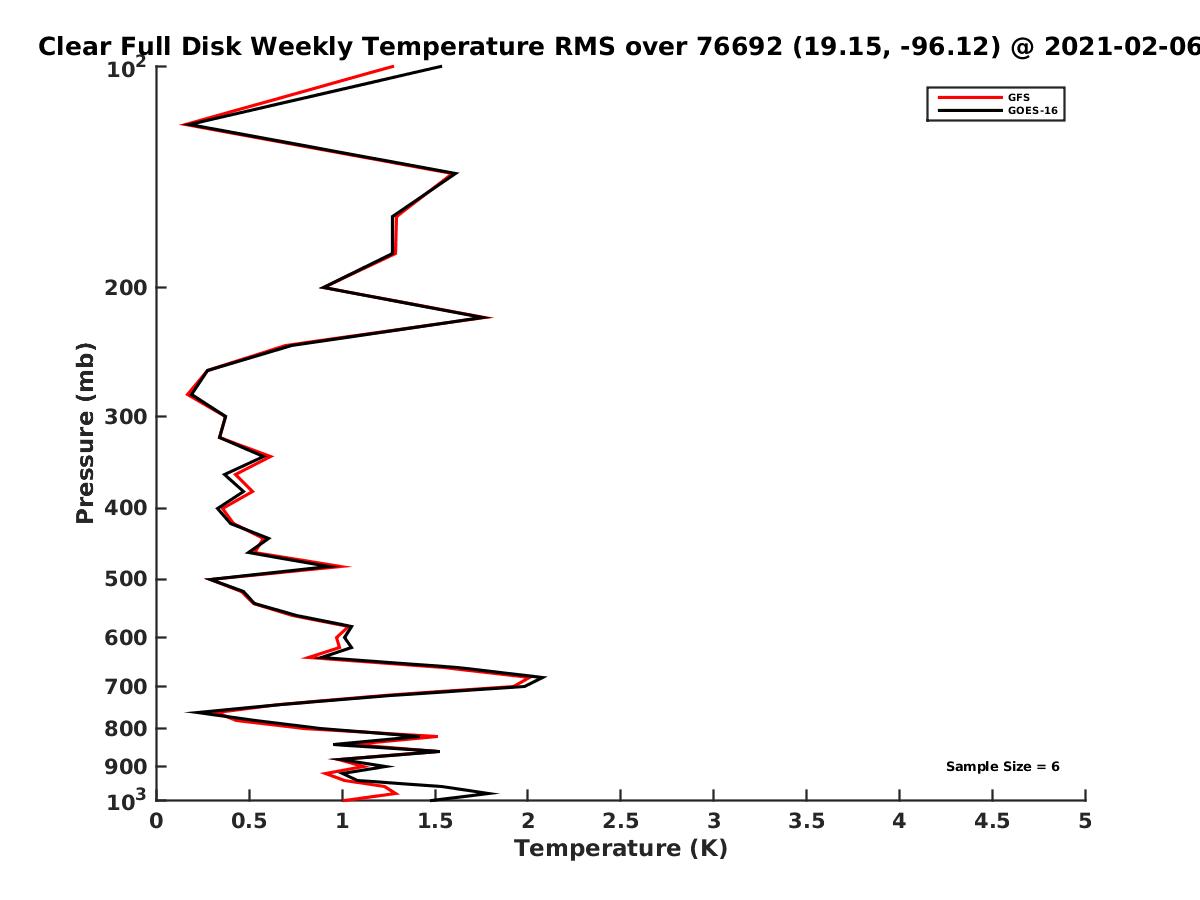 Clear Full Disk Weekly Temperature RMS over 76692 (19.15, -96.12) @ 2021-02-06

GFS
GOES-16

Pressure (mb)

$10^2$
200
300
400
500
600
700
800
900
$10^3$

Sample Size = 6

0
0.5
1
1.5
2
2.5
3
3.5
4
4.5
5

Temperature (K)